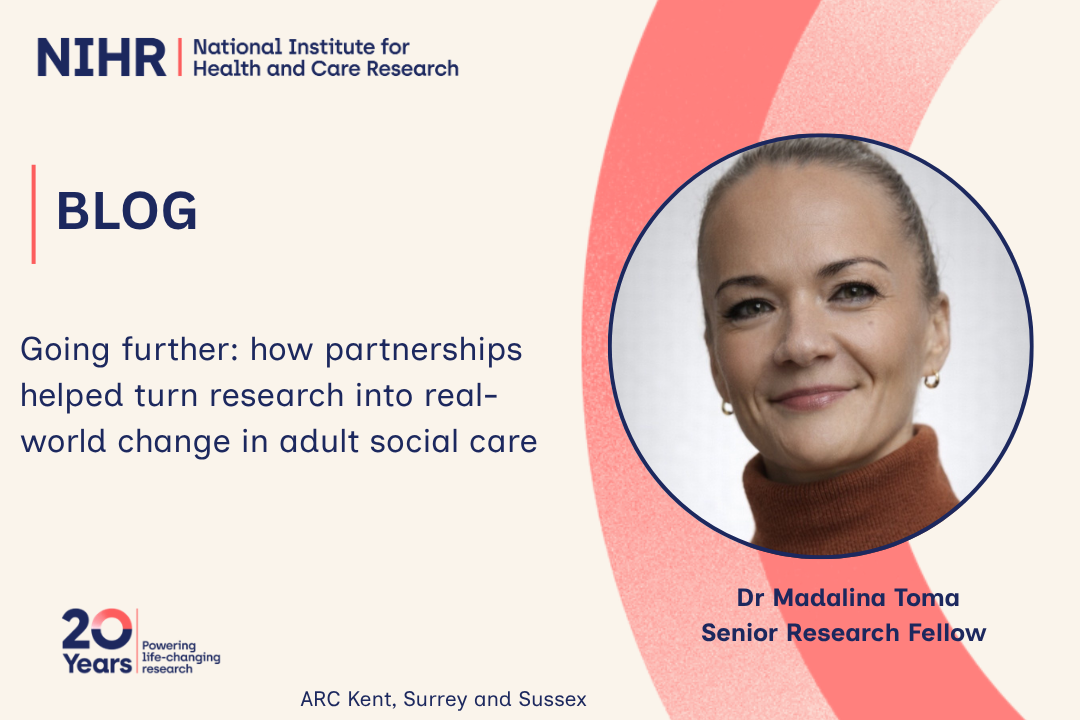 NIHR | National Institute for Health and Care Research

BLOG

Going further: how partnerships helped turn research into real-world change in adult social care

Dr Madalina Toma
Senior Research Fellow

20 Years | Powering life-changing research

ARC Kent, Surrey and Sussex